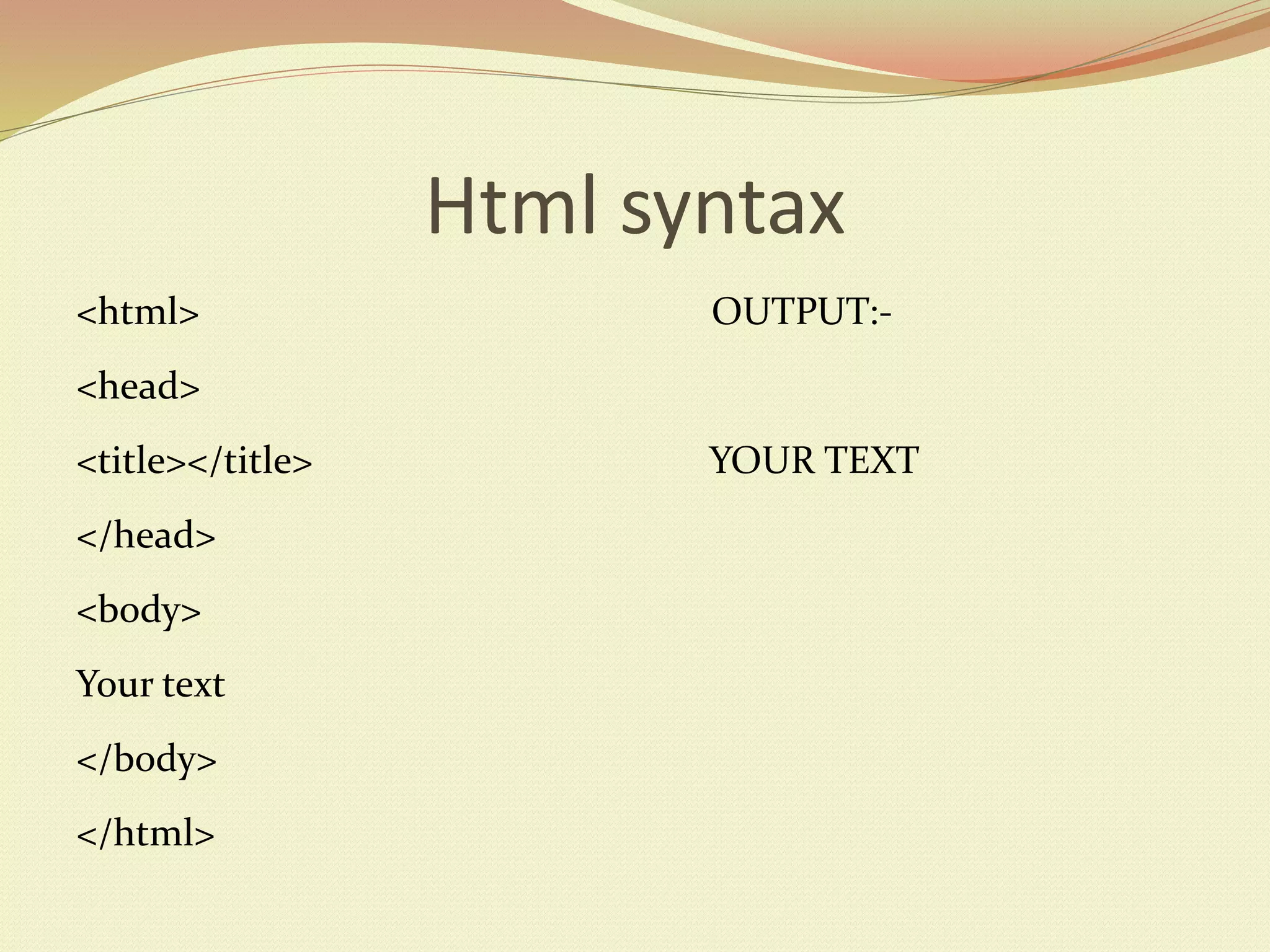 Html syntax

<html>

<head>

<title></title>

</head>

<body>

Your text

</body>

</html>

OUTPUT:-

YOUR TEXT